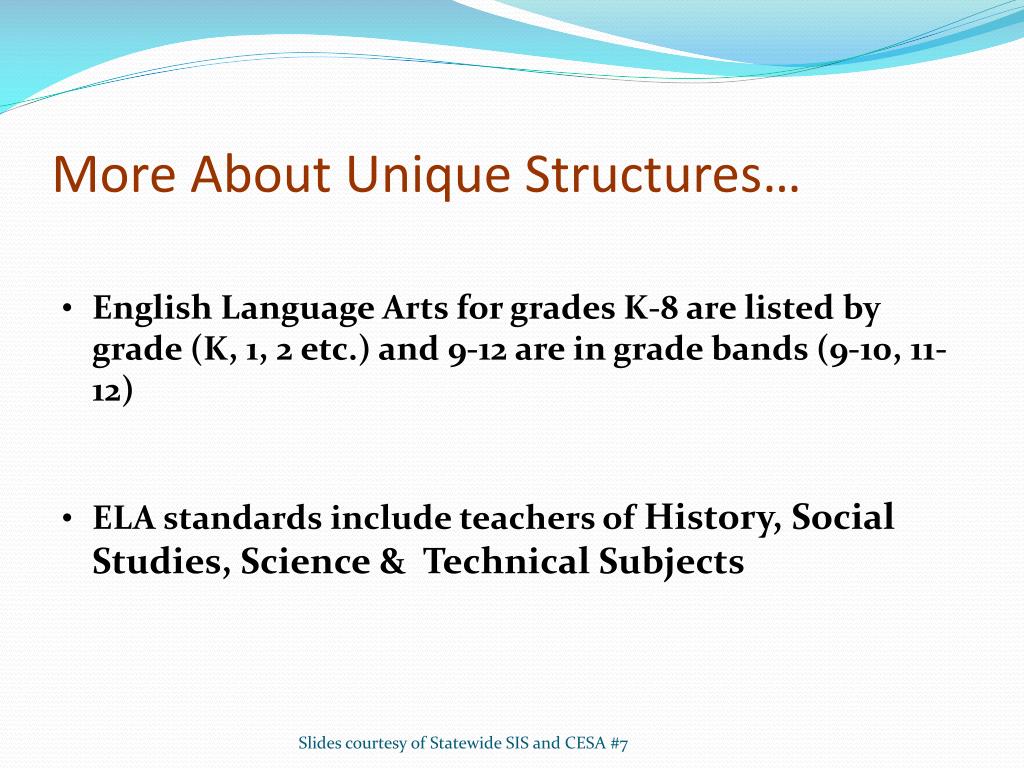 More About Unique Structures…

• English Language Arts for grades K-8 are listed by grade (K, 1, 2 etc.) and 9-12 are in grade bands (9-10, 11-12)

• ELA standards include teachers of History, Social Studies, Science & Technical Subjects

Slides courtesy of Statewide SIS and CESA #7